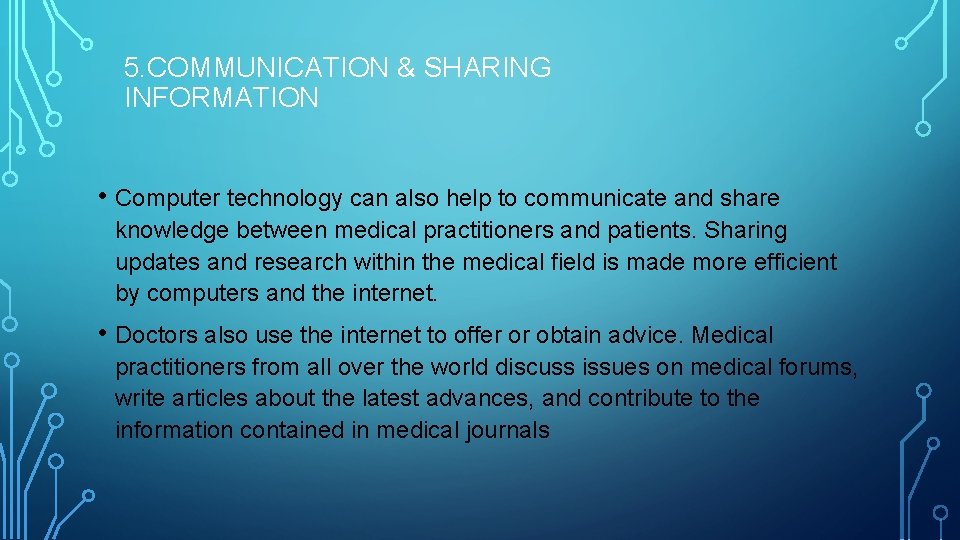 5.COMMUNICATION & SHARING INFORMATION

• Computer technology can also help to communicate and share knowledge between medical practitioners and patients. Sharing updates and research within the medical field is made more efficient by computers and the internet.

• Doctors also use the internet to offer or obtain advice. Medical practitioners from all over the world discuss issues on medical forums, write articles about the latest advances, and contribute to the information contained in medical journals